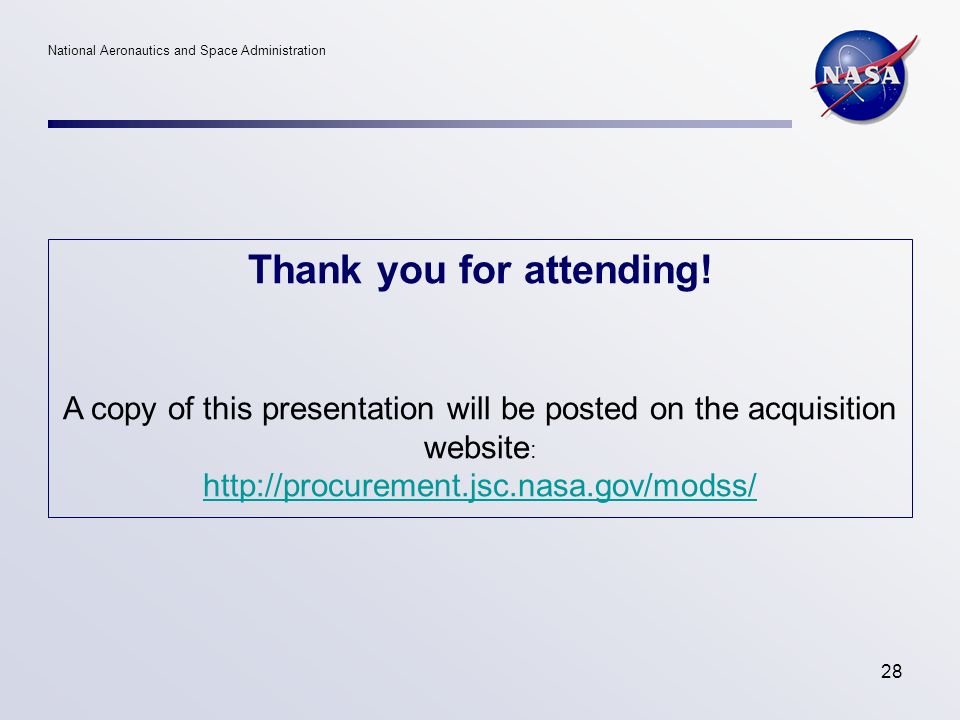 National Aeronautics and Space Administration

NASA

Thank you for attending!

A copy of this presentation will be posted on the acquisition website:
http://procurement.jsc.nasa.gov/modss/

28